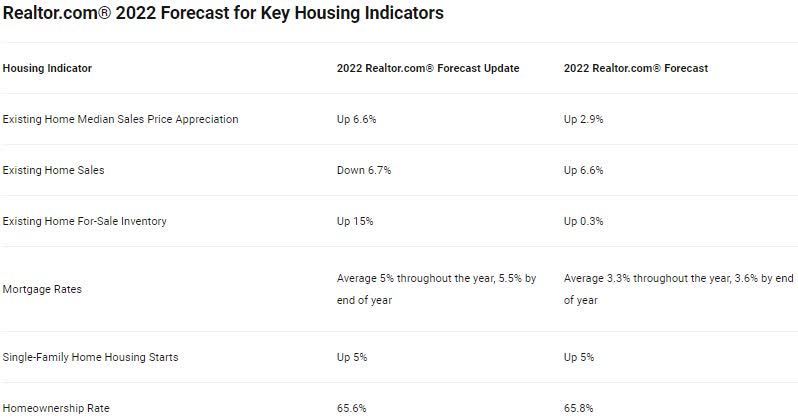 Realtor.com® 2022 Forecast for Key Housing Indicators

| Housing Indicator | 2022 Realtor.com® Forecast Update | 2022 Realtor.com® Forecast |
|---|---|---|
| Existing Home Median Sales Price Appreciation | Up 6.6% | Up 2.9% |
| Existing Home Sales | Down 6.7% | Up 6.6% |
| Existing Home For-Sale Inventory | Up 15% | Up 0.3% |
| Mortgage Rates | Average 5% throughout the year, 5.5% by end of year | Average 3.3% throughout the year, 3.6% by end of year |
| Single-Family Home Housing Starts | Up 5% | Up 5% |
| Homeownership Rate | 65.6% | 65.8% |